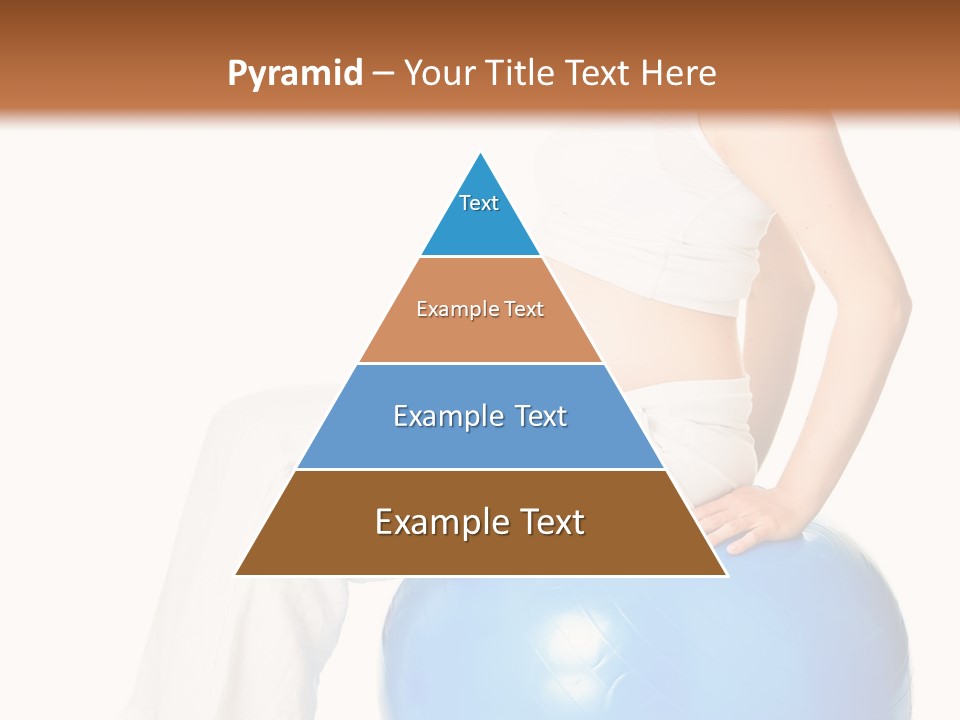 Pyramid – Your Title Text Here

Text

Example Text

Example Text

Example Text